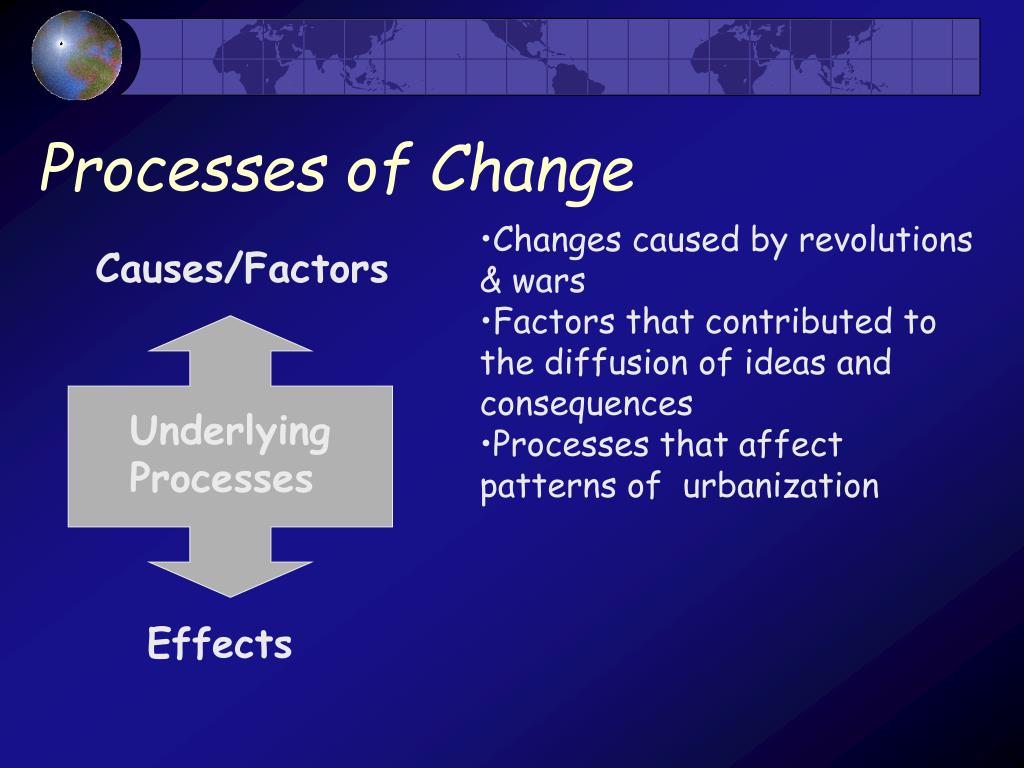 Processes of Change

Causes/Factors

Underlying Processes

Effects

•Changes caused by revolutions & wars
•Factors that contributed to the diffusion of ideas and consequences
•Processes that affect patterns of urbanization